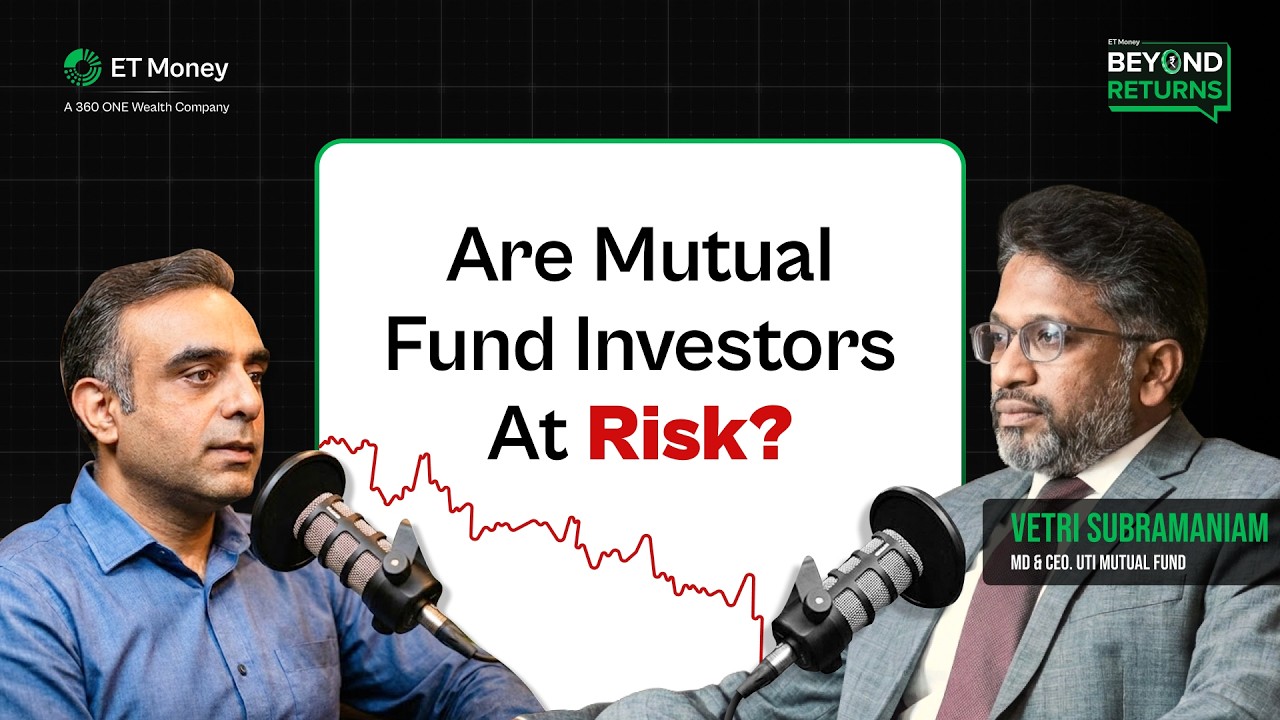 ET Money
A 360 ONE Wealth Company

ET Money
BEYOND
RETURNS

Are Mutual Fund Investors At Risk?

VETRI SUBRAMANIAM
MD & CEO. UTI MUTUAL FUND